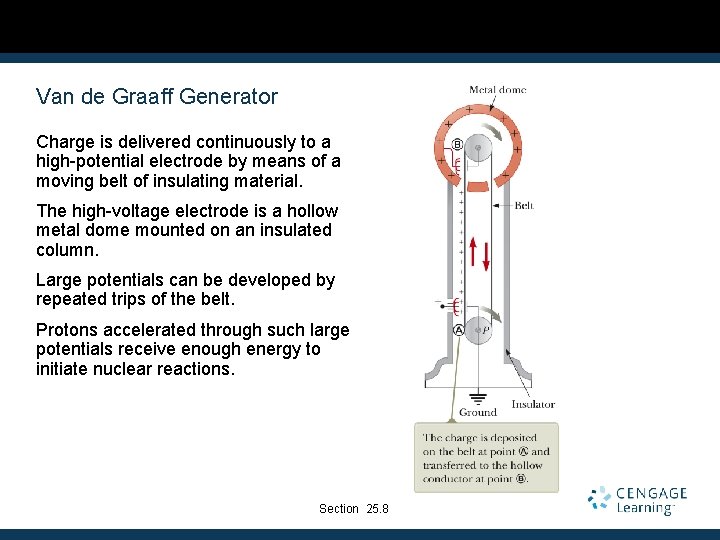 Van de Graaff Generator

Charge is delivered continuously to a high-potential electrode by means of a moving belt of insulating material.

The high-voltage electrode is a hollow metal dome mounted on an insulated column.

Large potentials can be developed by repeated trips of the belt.

Protons accelerated through such large potentials receive enough energy to initiate nuclear reactions.

Metal dome

B

Belt

A

P

Ground

Insulator

The charge is deposited on the belt at point Ⓐ and transferred to the hollow conductor at point Ⓑ.

Section 25.8

CENGAGE Learning